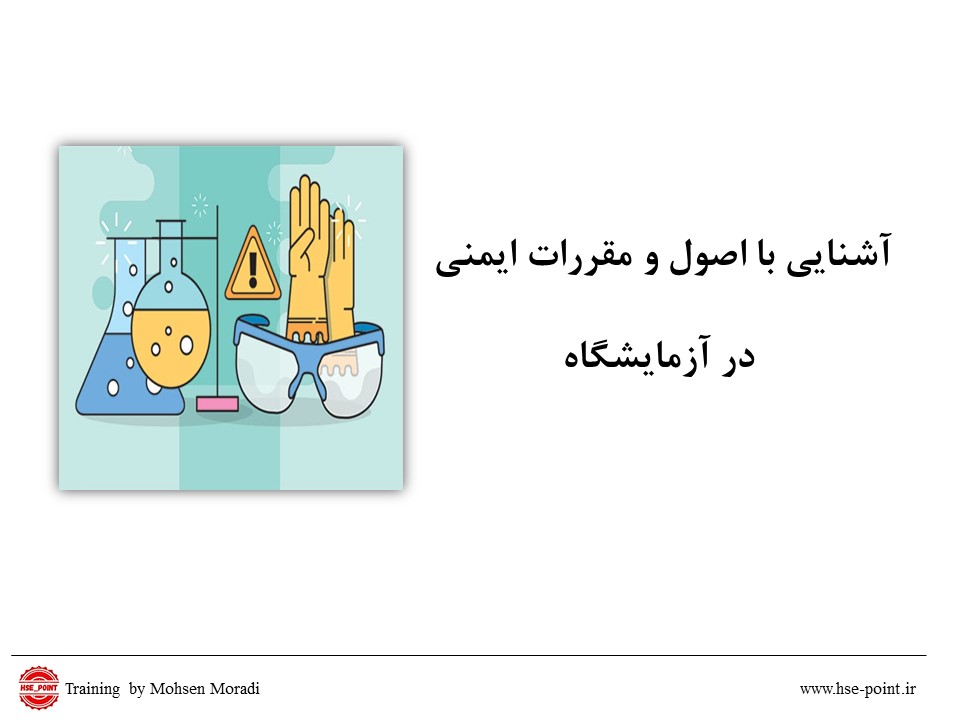 آشنایی با اصول و مقررات ایمنی

در آزمایشگاه

HSE_POINT Training by Mohsen Moradi

www.hse-point.ir